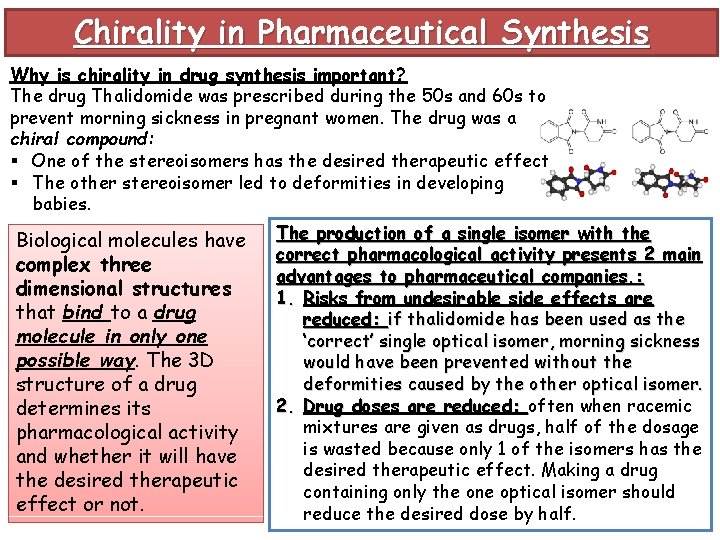 Chirality in Pharmaceutical Synthesis

Why is chirality in drug synthesis important?
The drug Thalidomide was prescribed during the 50s and 60s to prevent morning sickness in pregnant women. The drug was a chiral compound:
▪ One of the stereoisomers has the desired therapeutic effect
▪ The other stereoisomer led to deformities in developing babies.

Biological molecules have complex three dimensional structures that bind to a drug molecule in only one possible way. The 3D structure of a drug determines its pharmacological activity and whether it will have the desired therapeutic effect or not.

The production of a single isomer with the correct pharmacological activity presents 2 main advantages to pharmaceutical companies.:
1. Risks from undesirable side effects are reduced: if thalidomide has been used as the 'correct' single optical isomer, morning sickness would have been prevented without the deformities caused by the other optical isomer.
2. Drug doses are reduced: often when racemic mixtures are given as drugs, half of the dosage is wasted because only 1 of the isomers has the desired therapeutic effect. Making a drug containing only the one optical isomer should reduce the desired dose by half.